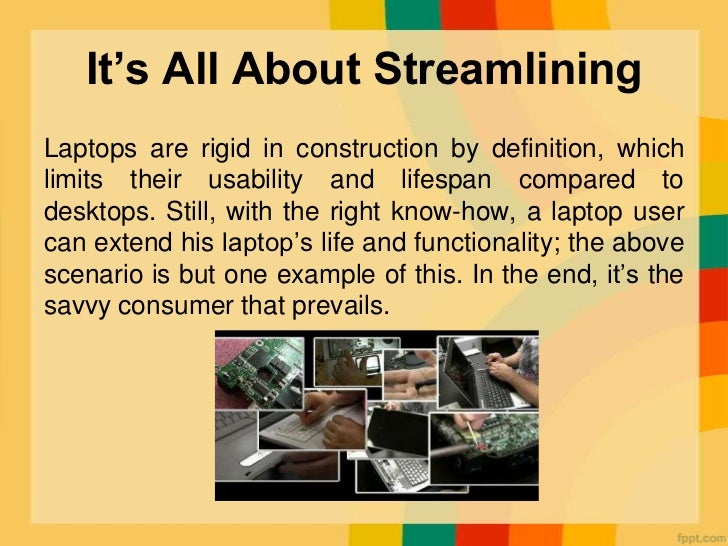 It’s All About Streamlining

Laptops are rigid in construction by definition, which limits their usability and lifespan compared to desktops. Still, with the right know-how, a laptop user can extend his laptop’s life and functionality; the above scenario is but one example of this. In the end, it’s the savvy consumer that prevails.

fppt.com